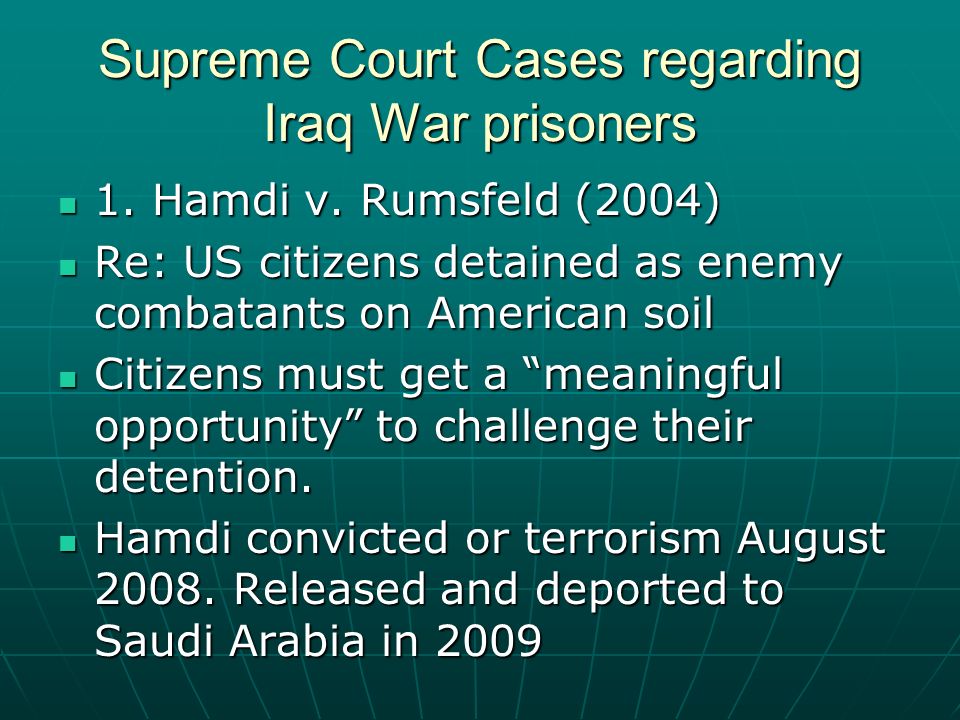 Supreme Court Cases regarding Iraq War prisoners

- 1. Hamdi v. Rumsfeld (2004)
- Re: US citizens detained as enemy combatants on American soil
- Citizens must get a “meaningful opportunity” to challenge their detention.
- Hamdi convicted or terrorism August 2008. Released and deported to Saudi Arabia in 2009